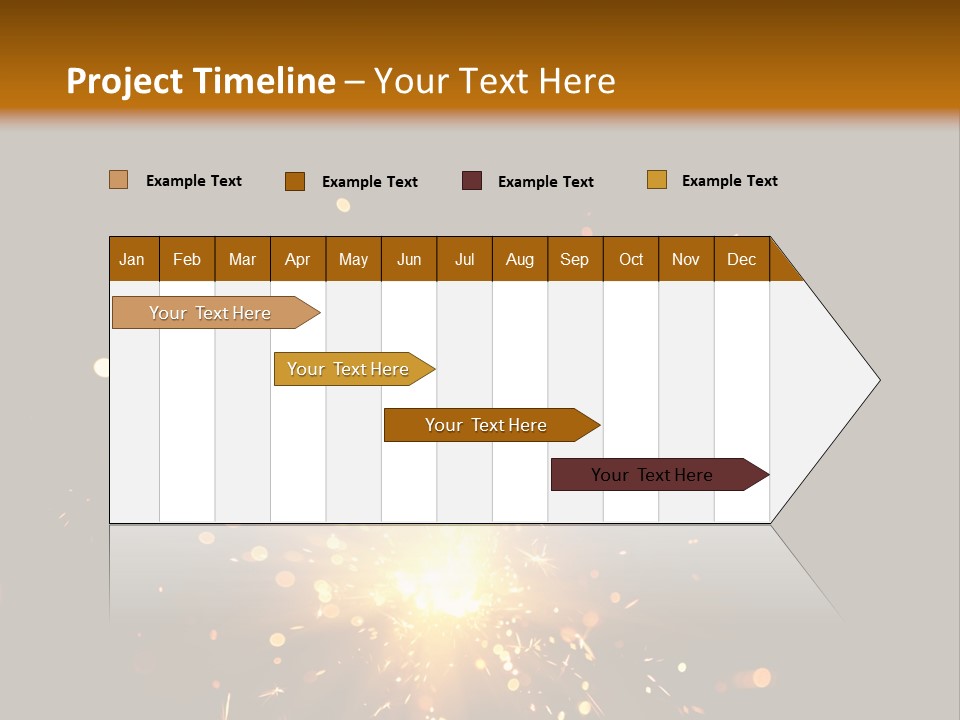 Project Timeline – Your Text Here

Example Text Example Text Example Text Example Text

| Jan | Feb | Mar | Apr | May | Jun | Jul | Aug | Sep | Oct | Nov | Dec |
|---|---|---|---|---|---|---|---|---|---|---|---|

Your Text Here

Your Text Here

Your Text Here

Your Text Here